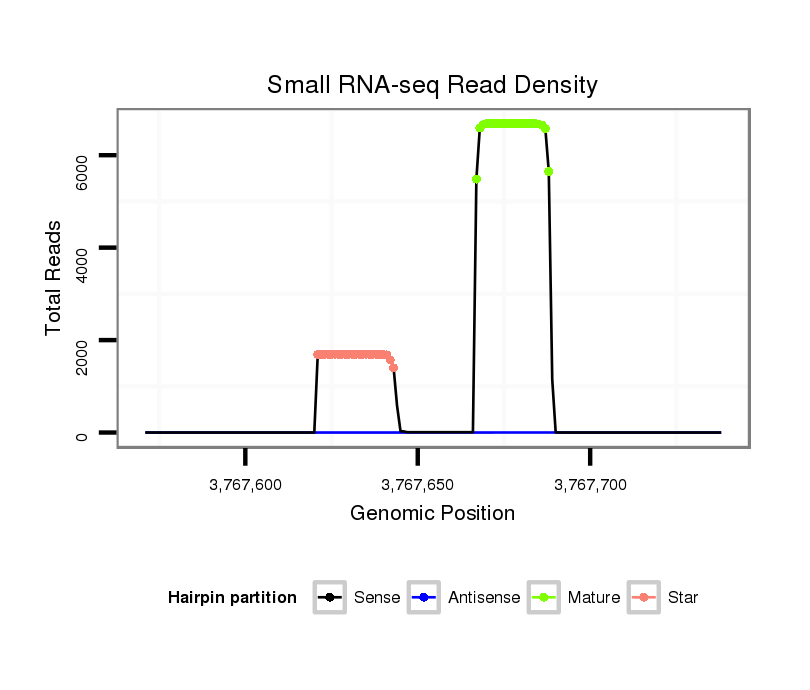 Small RNA-seq Read Density

Total Reads

6000
4000
2000
0

3,767,600
3,767,650
3,767,700

Genomic Position

Hairpin partition Sense Antisense Mature Star